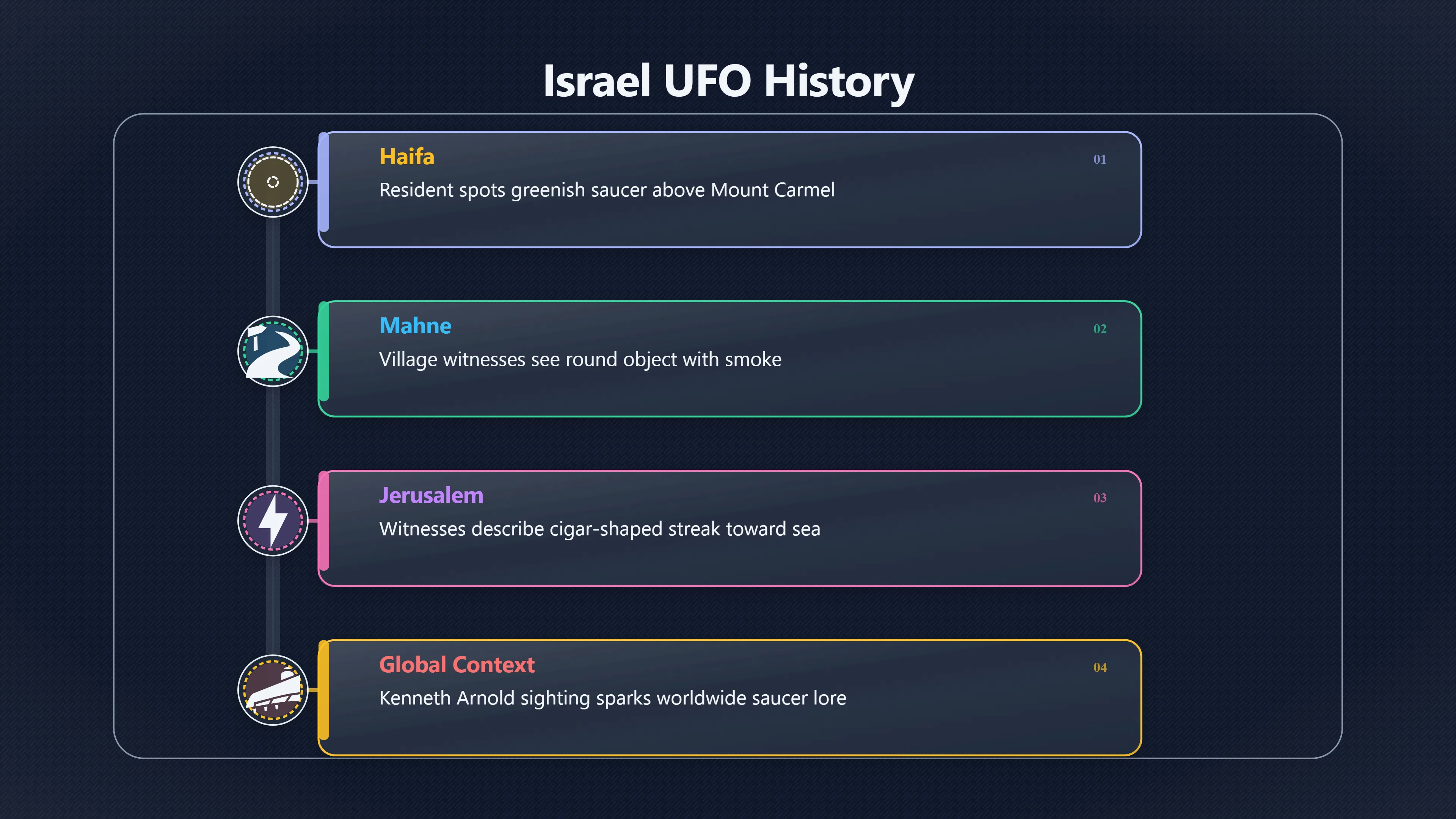 Israel UFO History

Haifa
01
Resident spots greenish saucer above Mount Carmel

Mahne
02
Village witnesses see round object with smoke

Jerusalem
03
Witnesses describe cigar-shaped streak toward sea

Global Context
04
Kenneth Arnold sighting sparks worldwide saucer lore